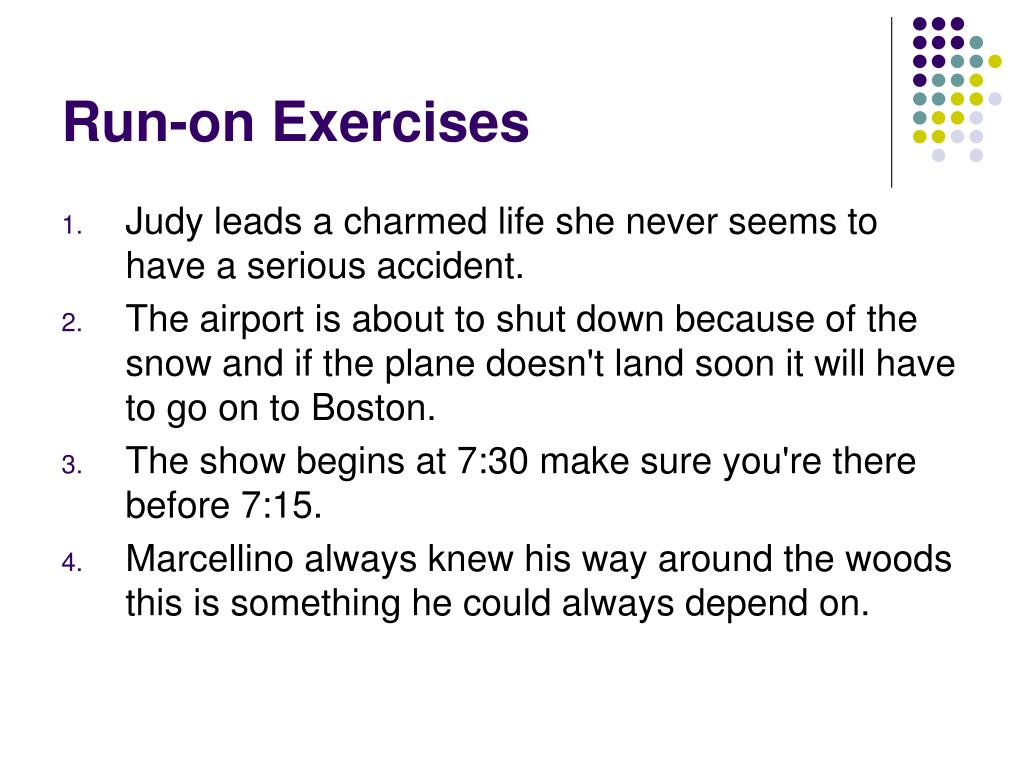 Run-on Exercises

1. Judy leads a charmed life she never seems to have a serious accident.
2. The airport is about to shut down because of the snow and if the plane doesn't land soon it will have to go on to Boston.
3. The show begins at 7:30 make sure you're there before 7:15.
4. Marcellino always knew his way around the woods this is something he could always depend on.